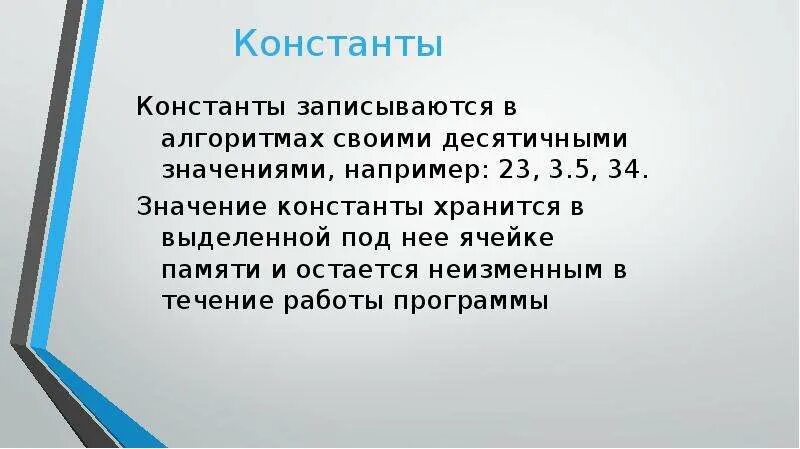 Константы

Константы записываются в алгоритмах своими десятичными значениями, например: 23, 3.5, 34.

Значение константы хранится в выделенной под нее ячейке памяти и остается неизменным в течение работы программы